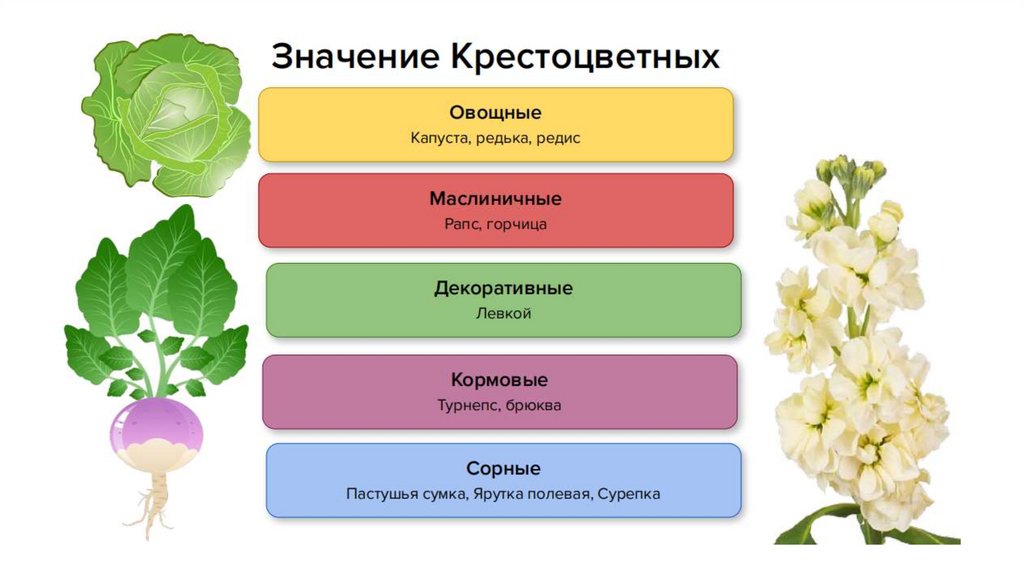 Значение Крестоцветных

Овощные
Капуста, редька, редис

Маслиничные
Рапс, горчица

Декоративные
Левкой

Кормовые
Турнепс, брюква

Сорные
Пастушья сумка, Ярутка полевая, Сурепка